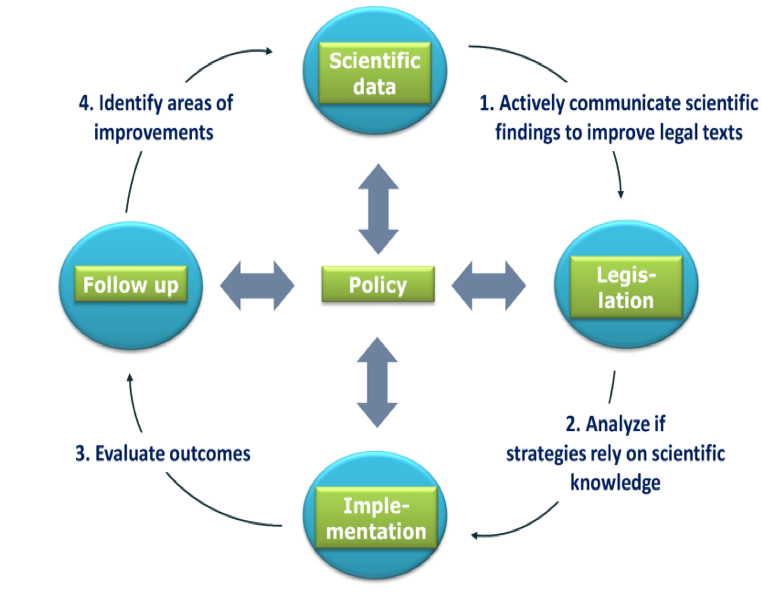 Scientific data

1. Actively communicate scientific findings to improve legal texts

Legis-lation

2. Analyze if strategies rely on scientific knowledge

Imple-mentation

3. Evaluate outcomes

Follow up

4. Identify areas of improvements

Policy